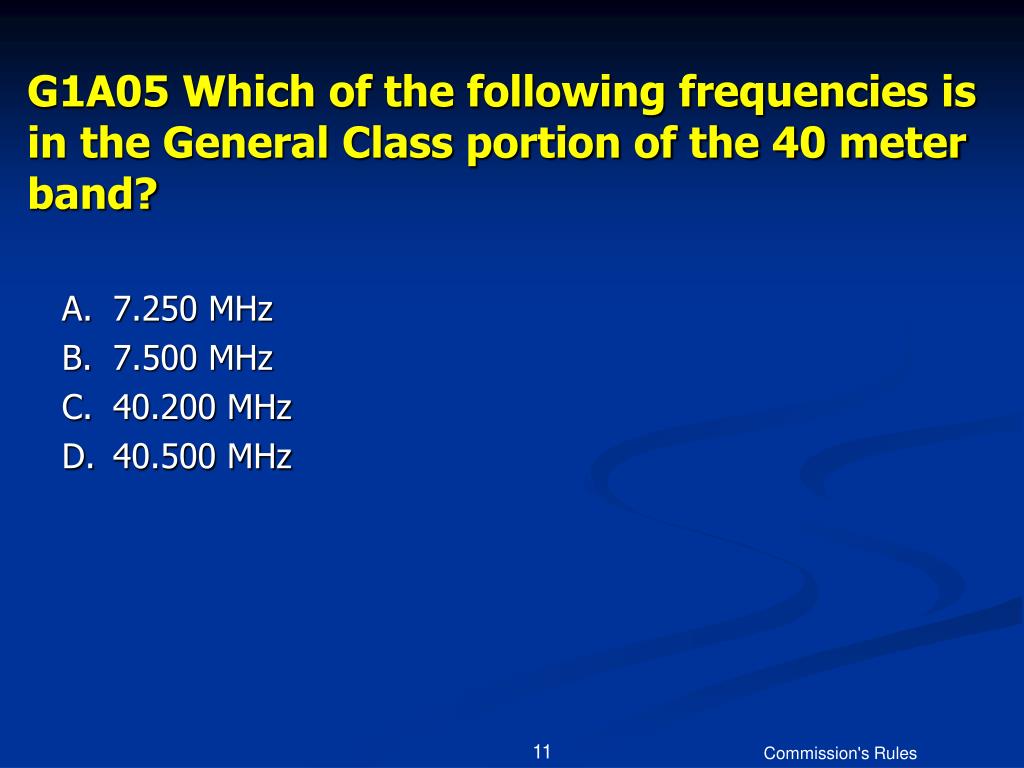 G1A05 Which of the following frequencies is in the General Class portion of the 40 meter band?

A. 7.250 MHz
B. 7.500 MHz
C. 40.200 MHz
D. 40.500 MHz

11

Commission's Rules